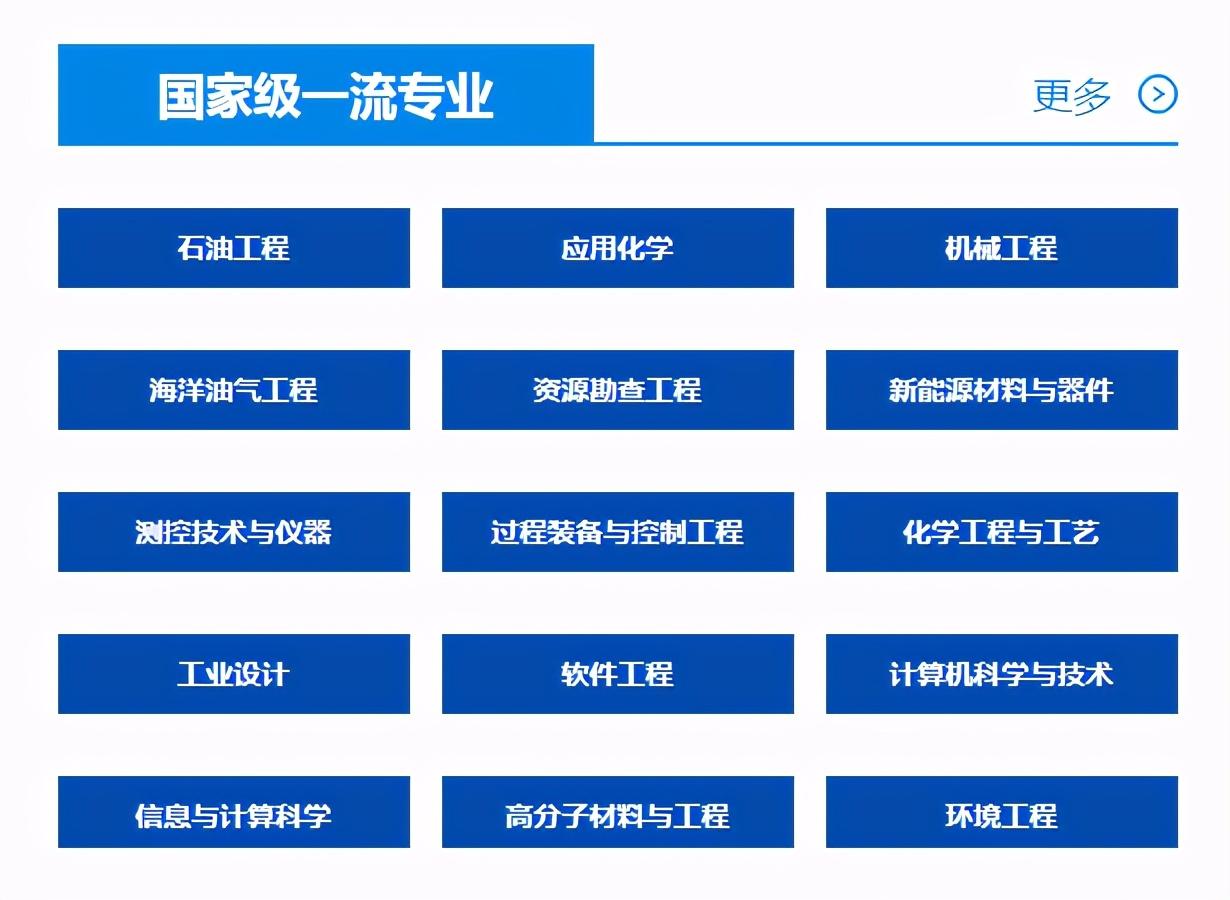 国家级一流专业

更多

石油工程

应用化学

机械工程

海洋油气工程

资源勘查工程

新能源材料与器件

测控技术与仪器

过程装备与控制工程

化学工程与工艺

工业设计

软件工程

计算机科学与技术

信息与计算科学

高分子材料与工程

环境工程